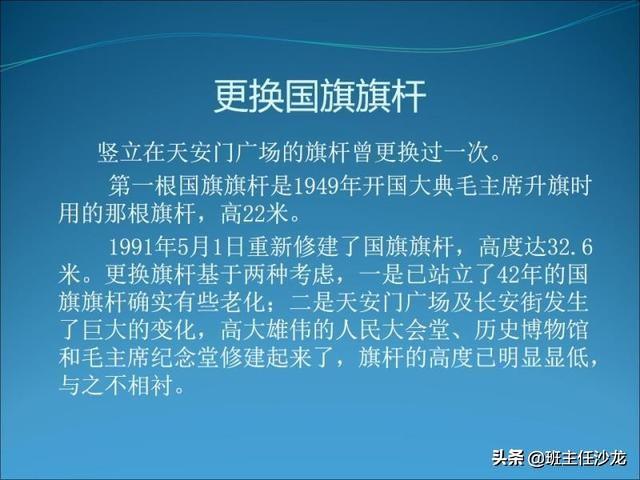 更换国旗旗杆

竖立在天安门广场的旗杆曾更换过一次。

第一根国旗旗杆是1949年开国大典毛主席升旗时用的那根旗杆，高22米。

1991年5月1日重新修建了国旗旗杆，高度达32.6米。更换旗杆基于两种考虑，一是已站立了42年的国旗旗杆确实有些老化；二是天安门广场及长安街发生了巨大的变化，高大雄伟的人民大会堂、历史博物馆和毛主席纪念堂修建起来了，旗杆的高度已明显显低，与之不相衬。

头条 @班主任沙龙